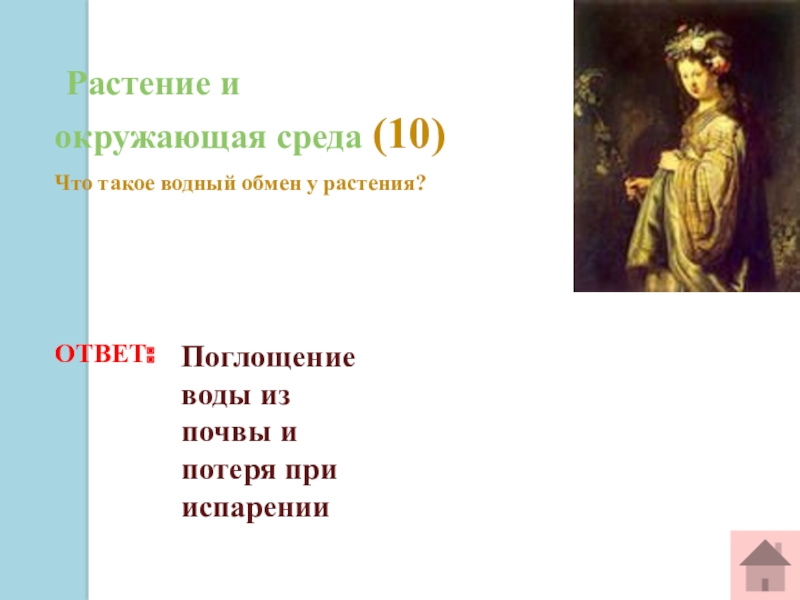 Растение и окружающая среда (10)

Что такое водный обмен у растения?

ОТВЕТ: Поглощение воды из почвы и потеря при испарении